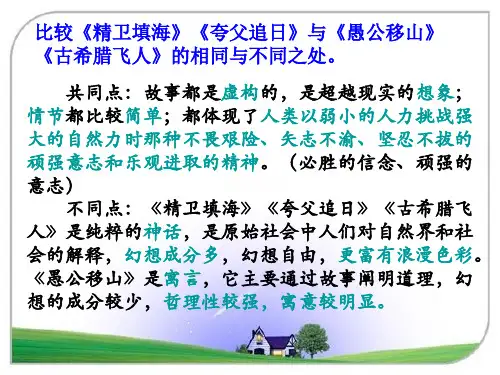 比较《精卫填海》《夸父追日》与《愚公移山》《古希腊飞人》的相同与不同之处。

共同点：故事都是虚构的，是超越现实的想象；情节都比较简单；都体现了人类以弱小的人力挑战强大的自然力时那种不畏艰险、矢志不渝、坚忍不拔的顽强意志和乐观进取的精神。（必胜的信念、顽强的意志）

不同点：《精卫填海》《夸父追日》《古希腊飞人》是纯粹的神话，是原始社会中人们对自然界和社会的解释，幻想成分多，幻想自由，更富有浪漫色彩。《愚公移山》是寓言，它主要通过故事阐明道理，幻想的成分较少，哲理性较强，寓意较明显。